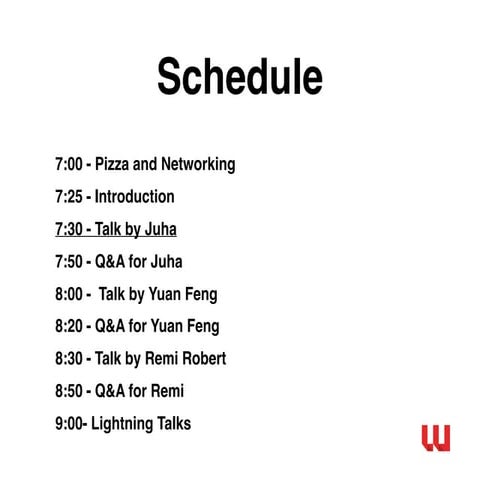 Schedule

7:00 - Pizza and Networking

7:25 - Introduction

7:30 - Talk by Juha

7:50 - Q&A for Juha

8:00 - Talk by Yuan Feng

8:20 - Q&A for Yuan Feng

8:30 - Talk by Remi Robert

8:50 - Q&A for Remi

9:00- Lightning Talks